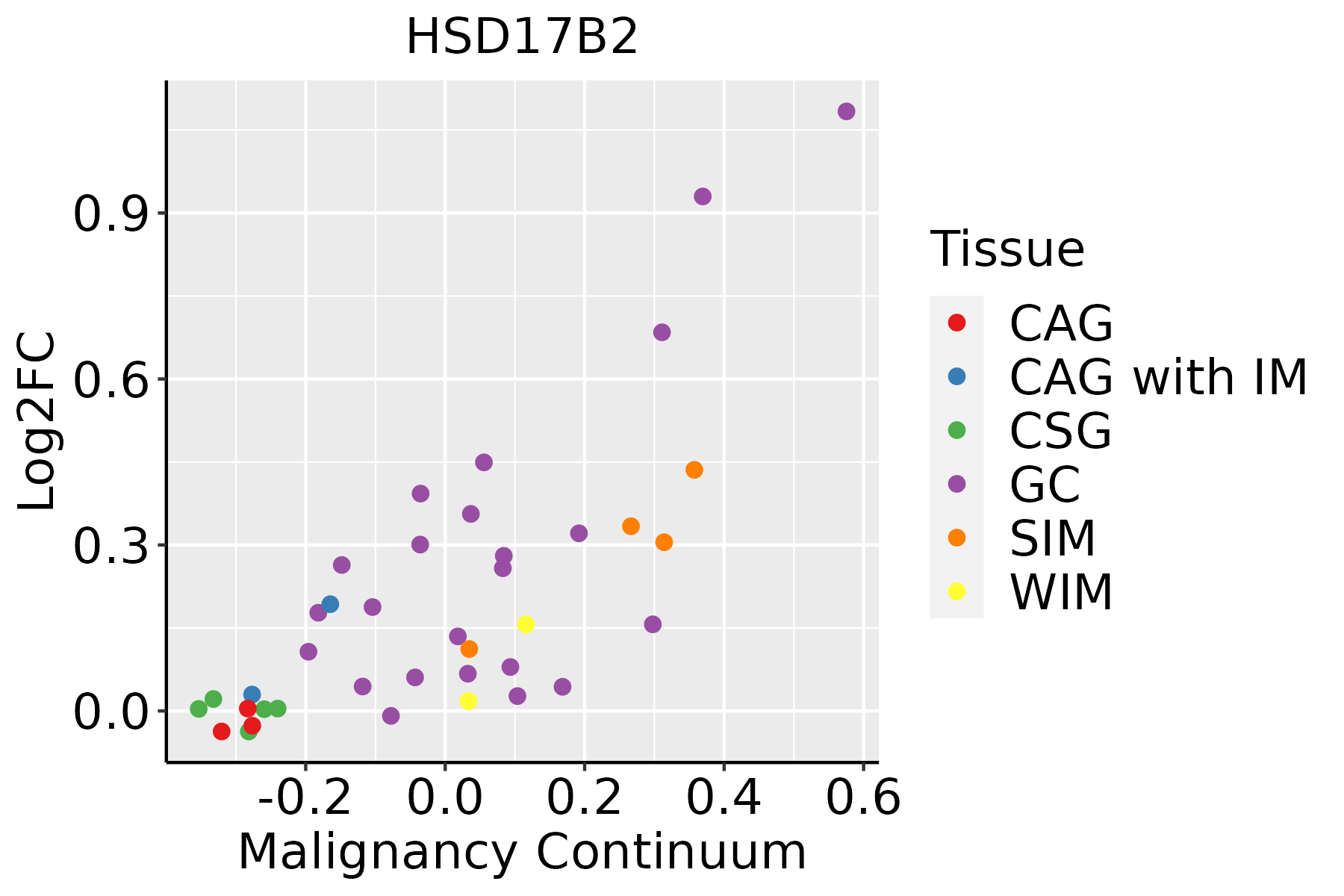 HSD17B2

Log2FC

0.9
0.6
0.3
0.0

-0.2
0.0
0.2
0.4
0.6

Malignancy Continuum

Tissue
CAG
CAG with IM
CSG
GC
SIM
WIM